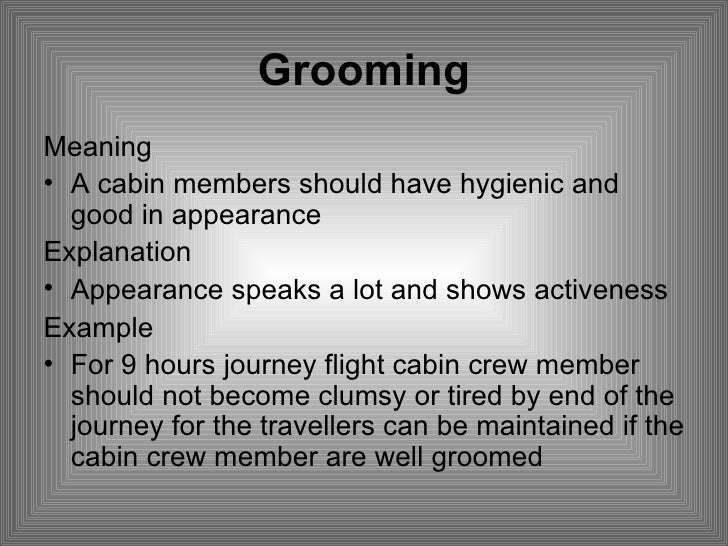 Grooming

Meaning

• A cabin members should have hygienic and good in appearance

Explanation

• Appearance speaks a lot and shows activeness

Example

• For 9 hours journey flight cabin crew member should not become clumsy or tired by end of the journey for the travellers can be maintained if the cabin crew member are well groomed